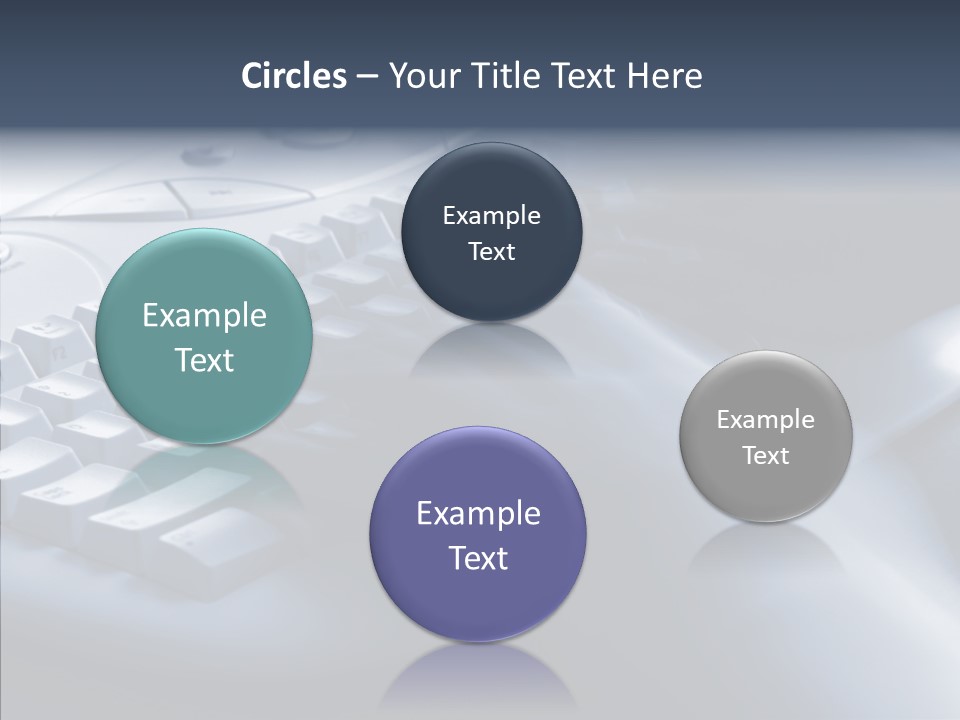 Circles – Your Title Text Here

Example Text

Example Text

Example Text

Example Text